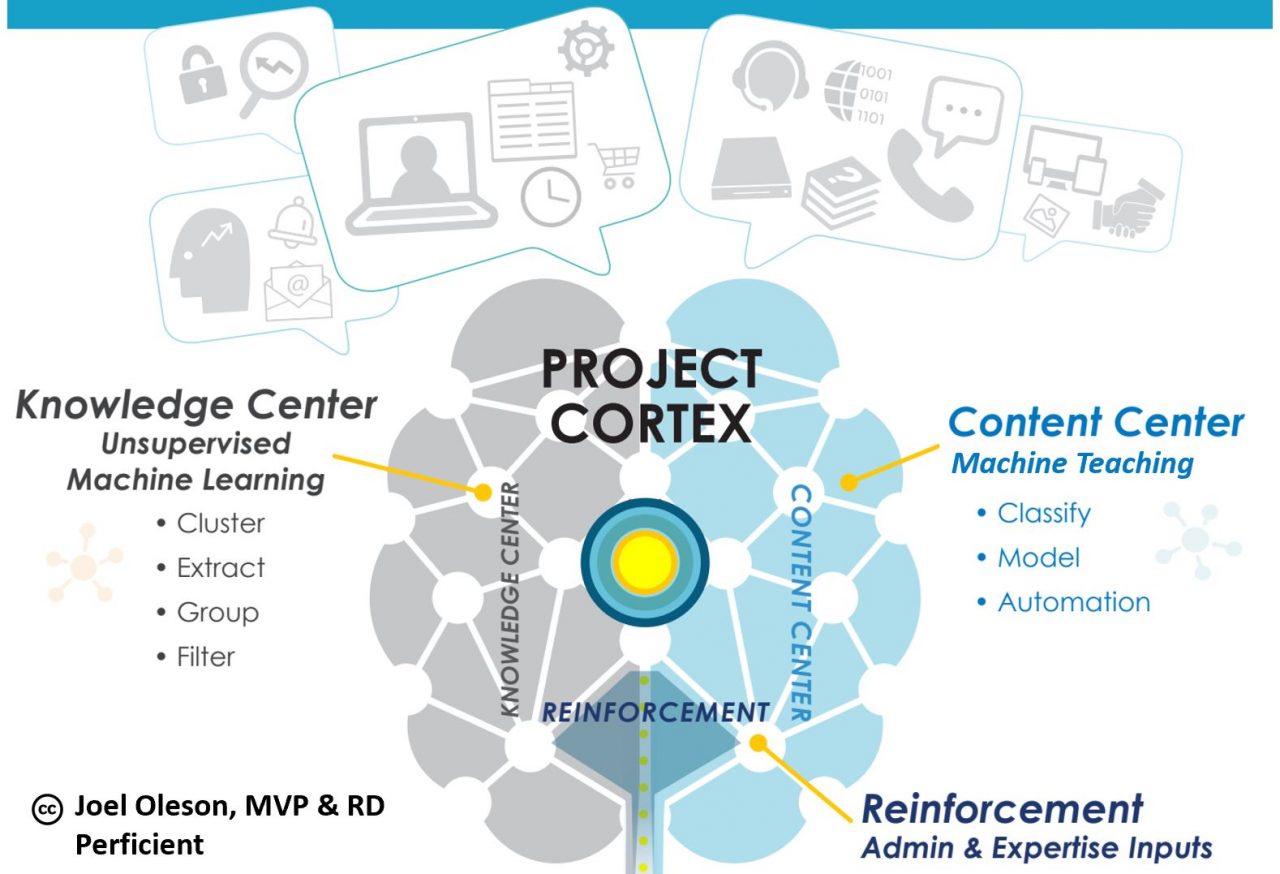 1001
0101
1101

PROJECT CORTEX

Knowledge Center
Unsupervised Machine Learning
• Cluster
• Extract
• Group
• Filter

KNOWLEDGE CENTER

CONTENT CENTER

REINFORCEMENT

Content Center
Machine Teaching
• Classify
• Model
• Automation

Reinforcement
Admin & Expertise Inputs

cc Joel Oleson, MVP & RD
Perficient